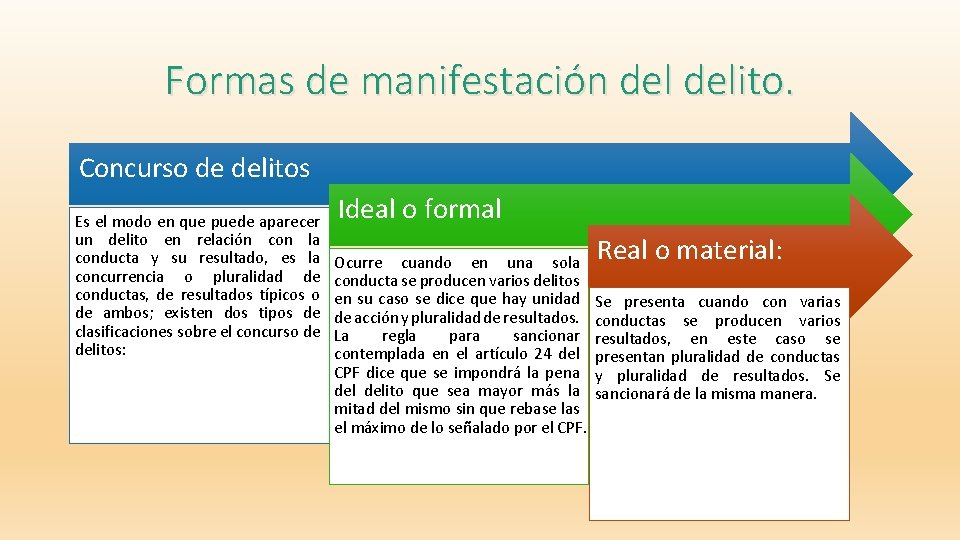 Formas de manifestación del delito.

Concurso de delitos

Es el modo en que puede aparecer un delito en relación con la conducta y su resultado, es la concurrencia o pluralidad de conductas, de resultados típicos o de ambos; existen dos tipos de clasificaciones sobre el concurso de delitos:

Ideal o formal

Ocurre cuando en una sola conducta se producen varios delitos en su caso se dice que hay unidad de acción y pluralidad de resultados. La regla para sancionar contemplada en el artículo 24 del CPF dice que se impondrá la pena del delito que sea mayor más la mitad del mismo sin que rebase las el máximo de lo señalado por el CPF.

Real o material:

Se presenta cuando con varias conductas se producen varios resultados, en este caso se presentan pluralidad de conductas y pluralidad de resultados. Se sancionará de la misma manera.